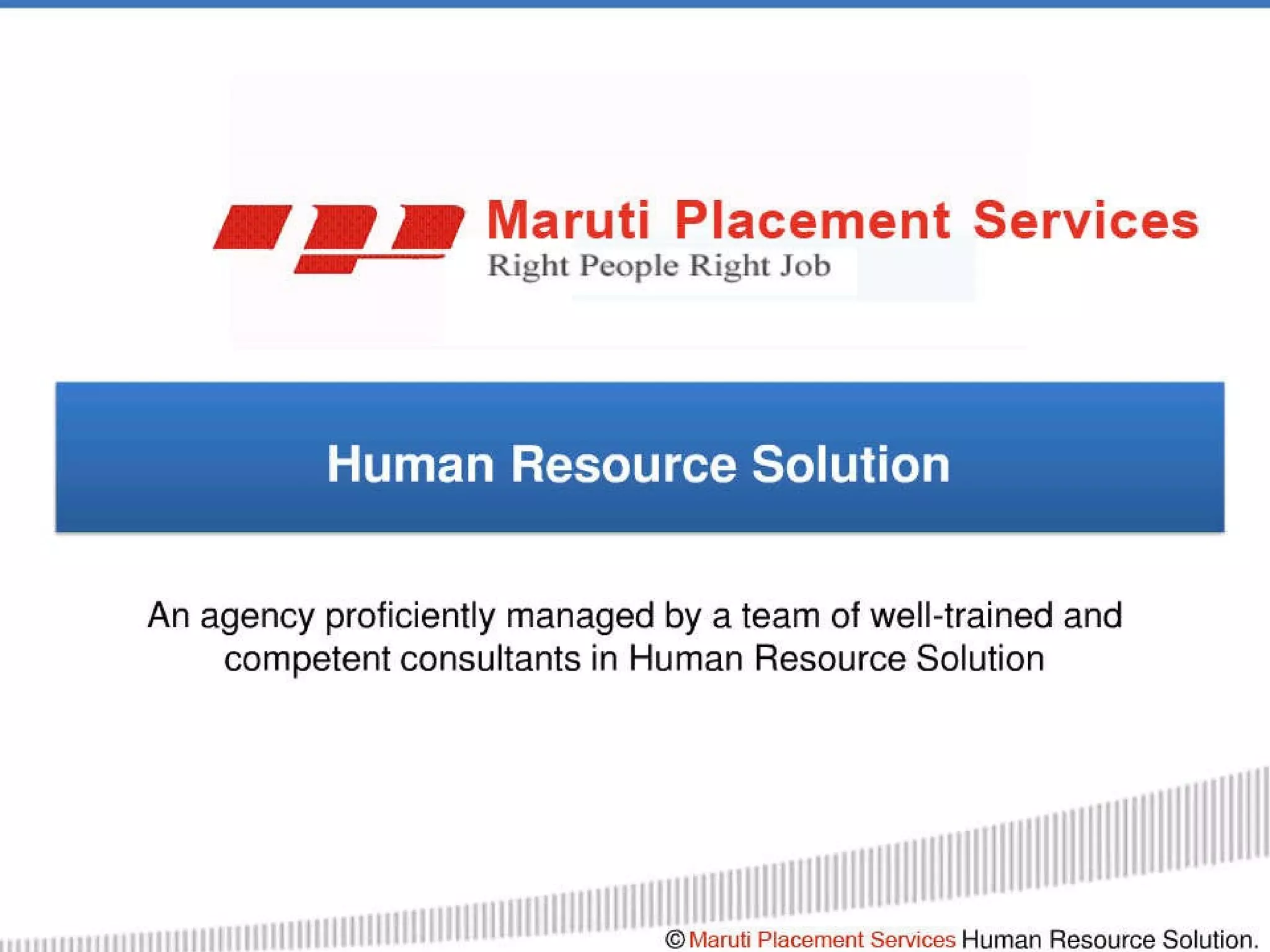 Maruti Placement Services
Right People Right Job

Human Resource Solution

An agency proficiently managed by a team of well-trained and competent consultants in Human Resource Solution

© Maruti Placement Services Human Resource Solution.